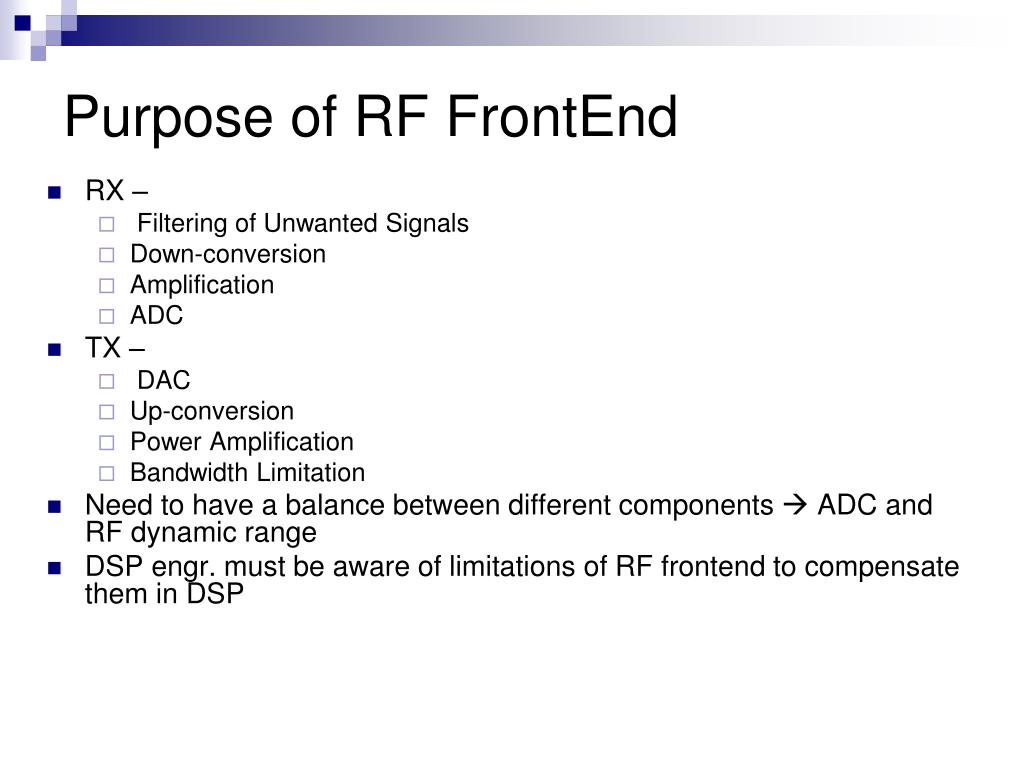 Purpose of RF FrontEnd

- RX –
  - Filtering of Unwanted Signals
  - Down-conversion
  - Amplification
  - ADC
- TX –
  - DAC
  - Up-conversion
  - Power Amplification
  - Bandwidth Limitation
- Need to have a balance between different components → ADC and RF dynamic range
- DSP engr. must be aware of limitations of RF frontend to compensate them in DSP